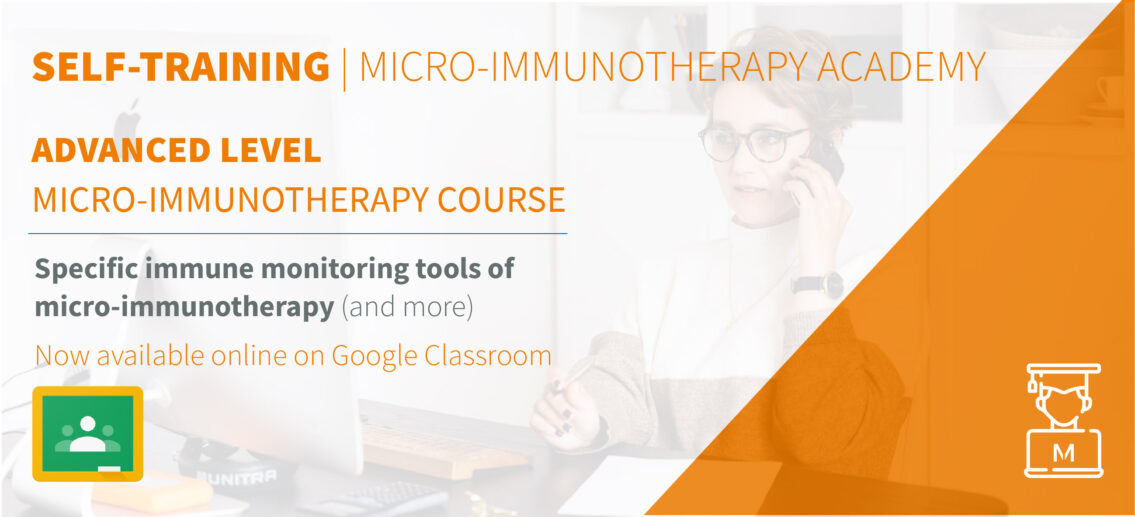 SELF-TRAINING | MICRO-IMMUNOTHERAPY ACADEMY

ADVANCED LEVEL
MICRO-IMMUNOTHERAPY COURSE

Specific immune monitoring tools of micro-immunotherapy (and more)

Now available online on Google Classroom

UNITRA

M